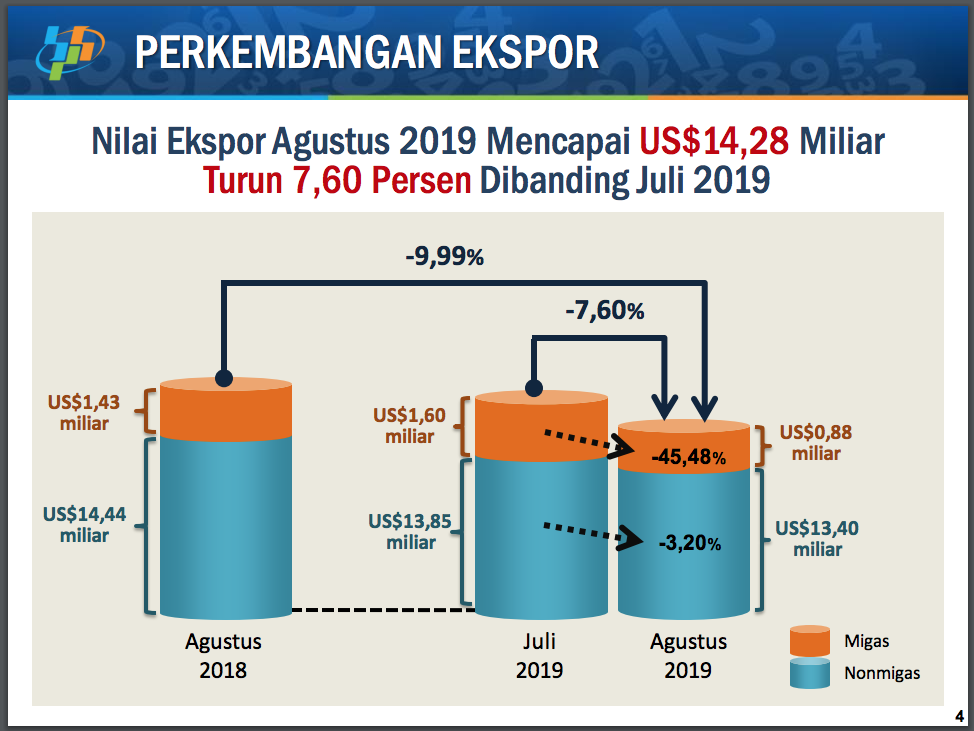 PERKEMBANGAN EKSPOR

Nilai Ekspor Agustus 2019 Mencapai US$14,28 Miliar
Turun 7,60 Persen Dibanding Juli 2019

-9,99%

-7,60%

US$1,43 miliar

US$14,44 miliar

US$1,60 miliar

US$13,85 miliar

-45,48%

-3,20%

US$0,88 miliar

US$13,40 miliar

Agustus 2018

Juli 2019

Agustus 2019

Migas

Nonmigas

4